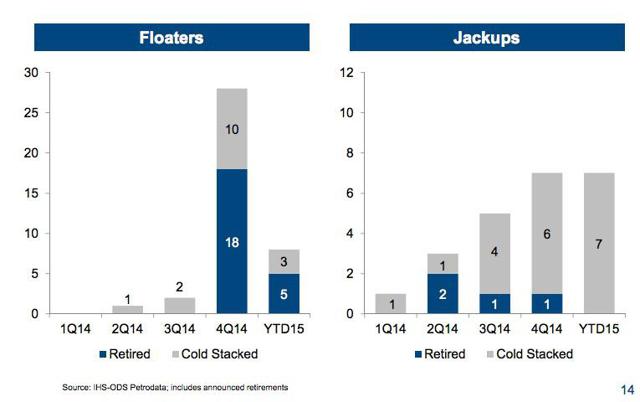 Floaters

30
25
20
15
10
5
0

1
2
10
18
3
5

1Q14 2Q14 3Q14 4Q14 YTD15

Retired Cold Stacked

Jackups

12
10
8
6
4
2
0

1
1
2
4
1
6
1
7

1Q14 2Q14 3Q14 4Q14 YTD15

Retired Cold Stacked

Source: IHS-ODS Petrodata; includes announced retirements

14